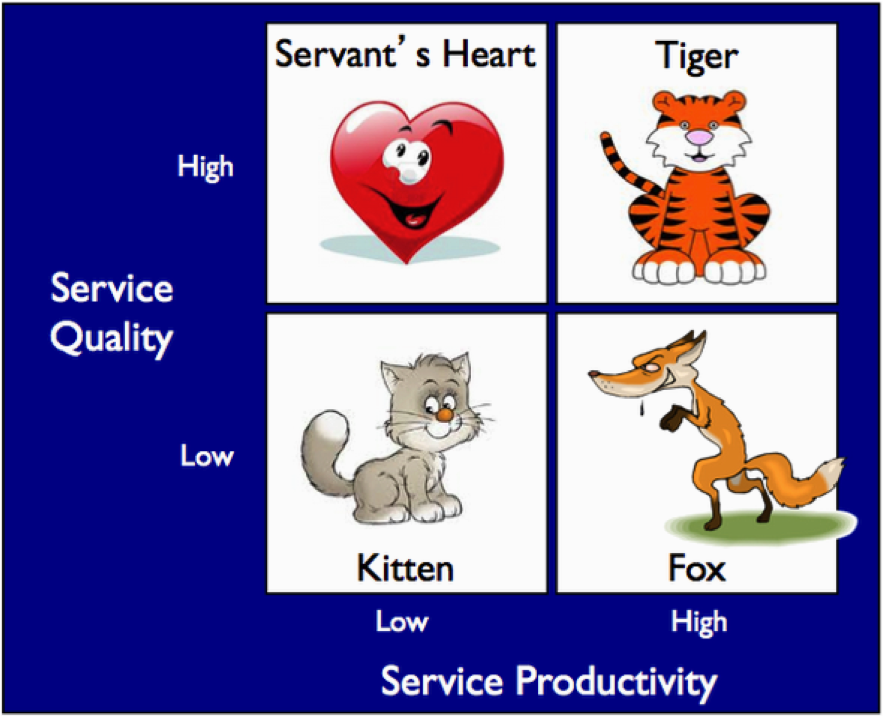 Servant's Heart

Tiger

High

Service Quality

Low

Kitten

Fox

Low

High

Service Productivity